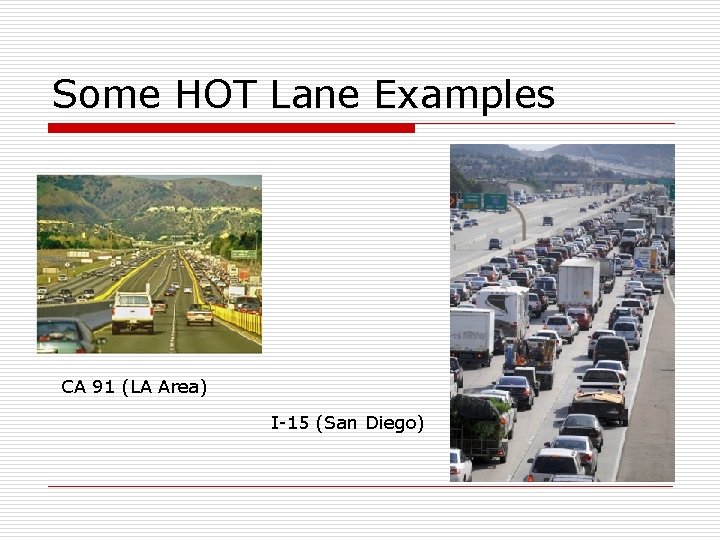 Some HOT Lane Examples

CA 91 (LA Area)

I-15 (San Diego)